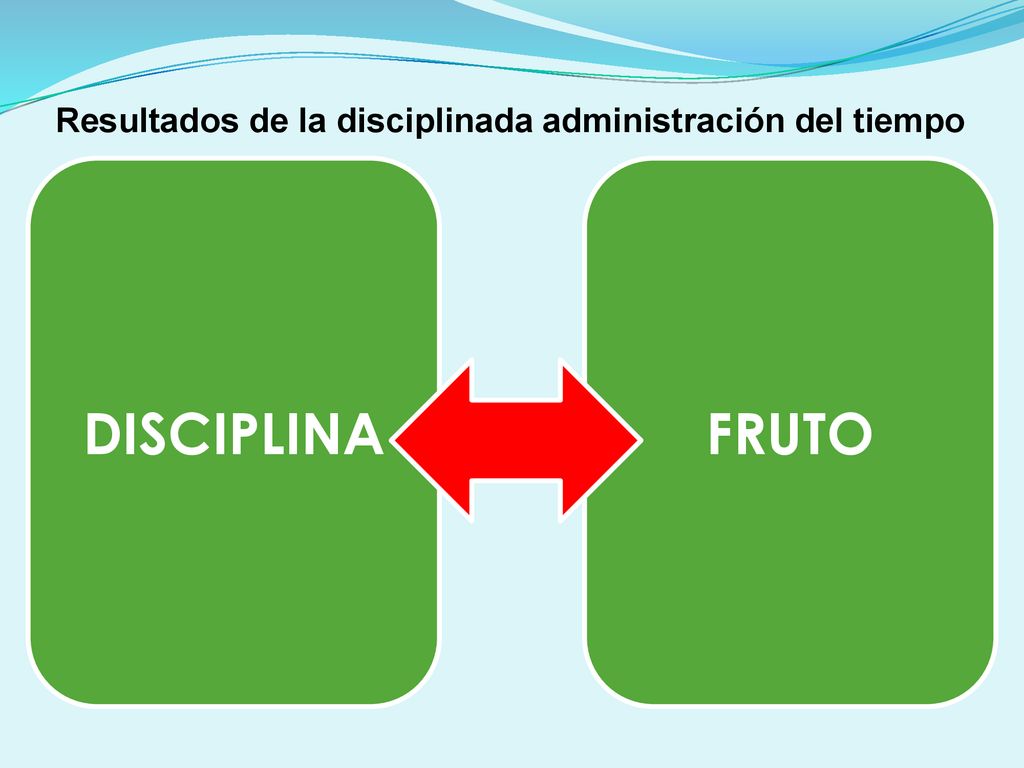 Resultados de la disciplinada administración del tiempo

DISCIPLINA

FRUTO